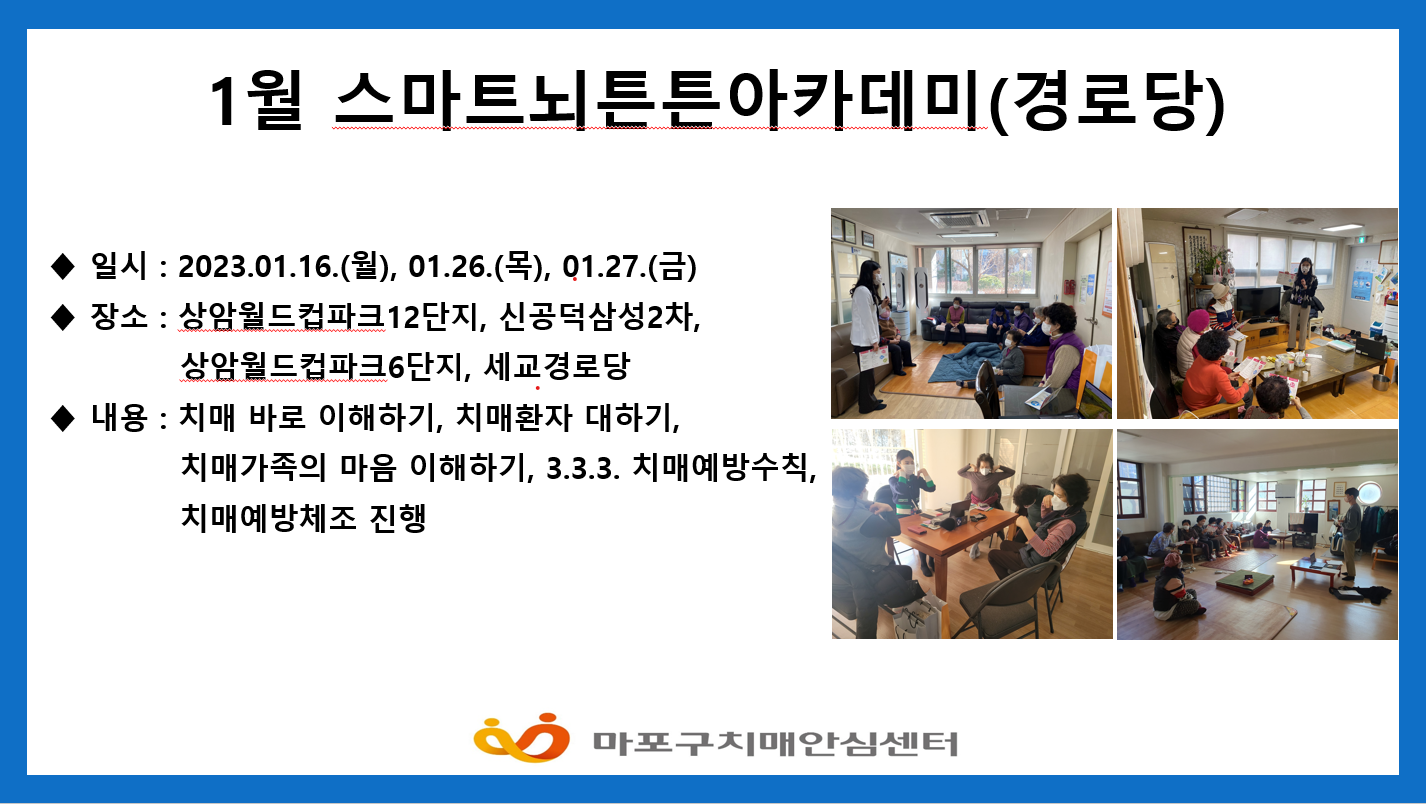 1월 스마트뇌튼튼아카데미(경로당)

◆ 일시 : 2023.01.16.(월), 01.26.(목), 01.27.(금)

◆ 장소 : 상암월드컵파크12단지, 신공덕삼성2차, 상암월드컵파크6단지, 세교경로당

◆ 내용 : 치매 바로 이해하기, 치매환자 대하기, 치매가족의 마음 이해하기, 3.3.3. 치매예방수칙, 치매예방체조 진행

마포구치매안심센터